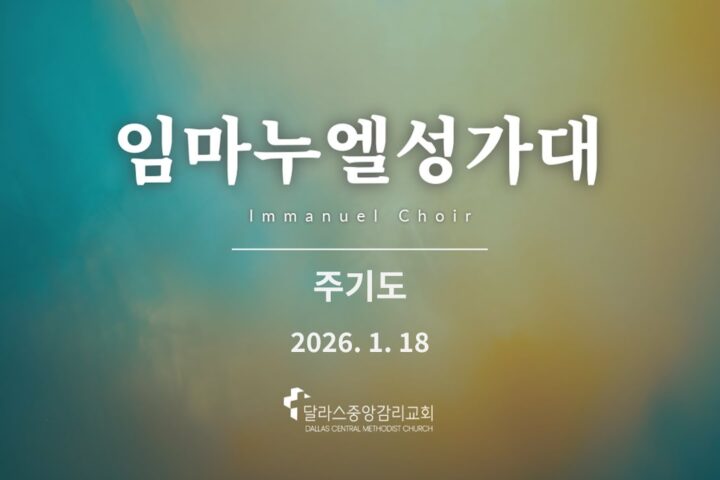 임마누엘성가대

Immanuel Choir

주기도

2026. 1. 18

달라스중앙감리교회
DALLAS CENTRAL METHODIST CHURCH